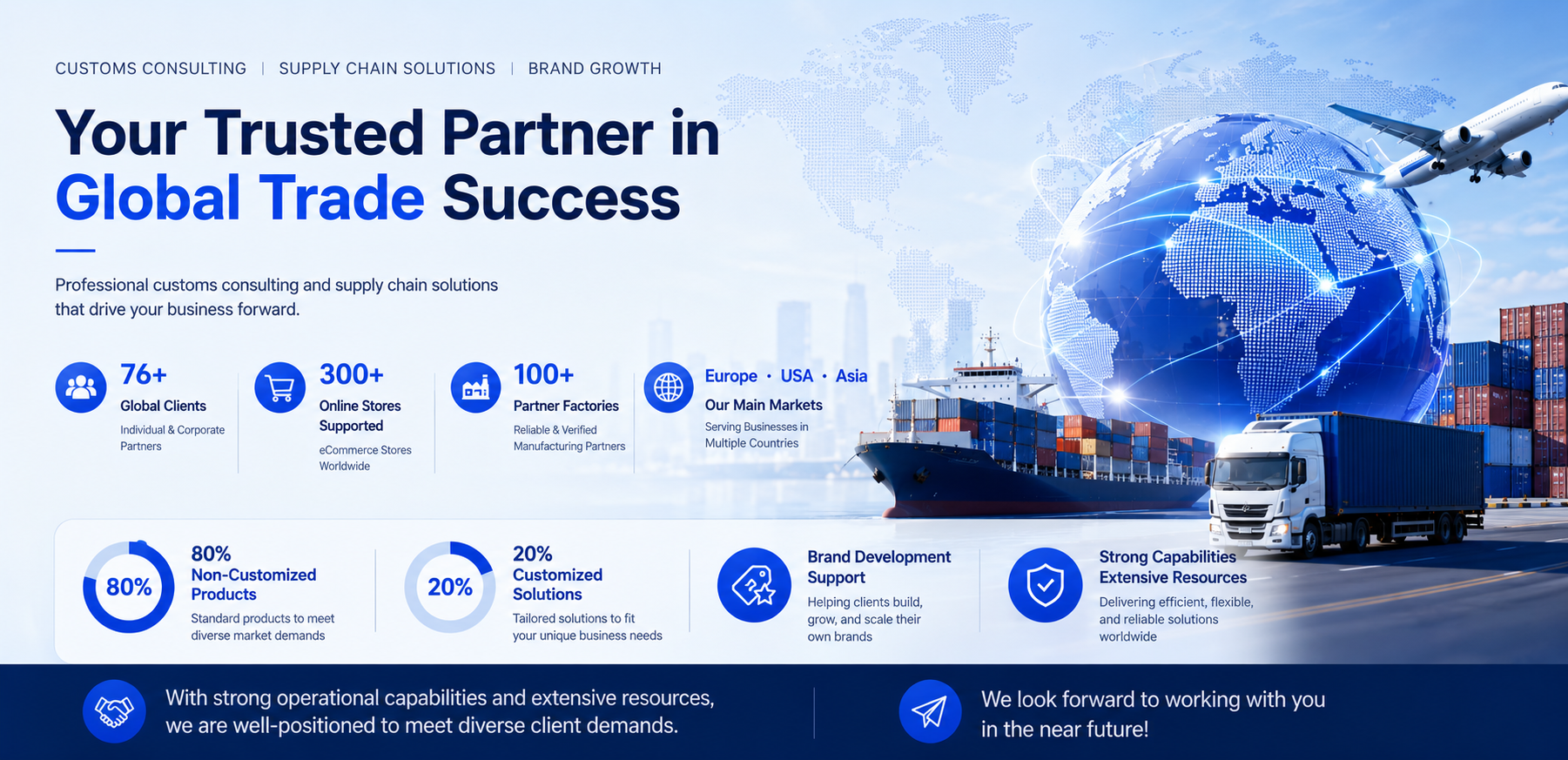 CUSTOMS CONSULTING | SUPPLY CHAIN SOLUTIONS | BRAND GROWTH

Your Trusted Partner in Global Trade Success

Professional customs consulting and supply chain solutions that drive your business forward.

76+
Global Clients
Individual & Corporate Partners

300+
Online Stores Supported
eCommerce Stores Worldwide

100+
Partner Factories
Reliable & Verified Manufacturing Partners

Europe • USA • Asia
Our Main Markets
Serving Businesses in Multiple Countries

80%
80%
Non-Customized Products
Standard products to meet diverse market demands

20%
20%
Customized Solutions
Tailored solutions to fit your unique business needs

Brand Development Support
Helping clients build, grow, and scale their own brands

Strong Capabilities Extensive Resources
Delivering efficient, flexible, and reliable solutions worldwide

With strong operational capabilities and extensive resources, we are well-positioned to meet diverse client demands.

We look forward to working with you in the near future!